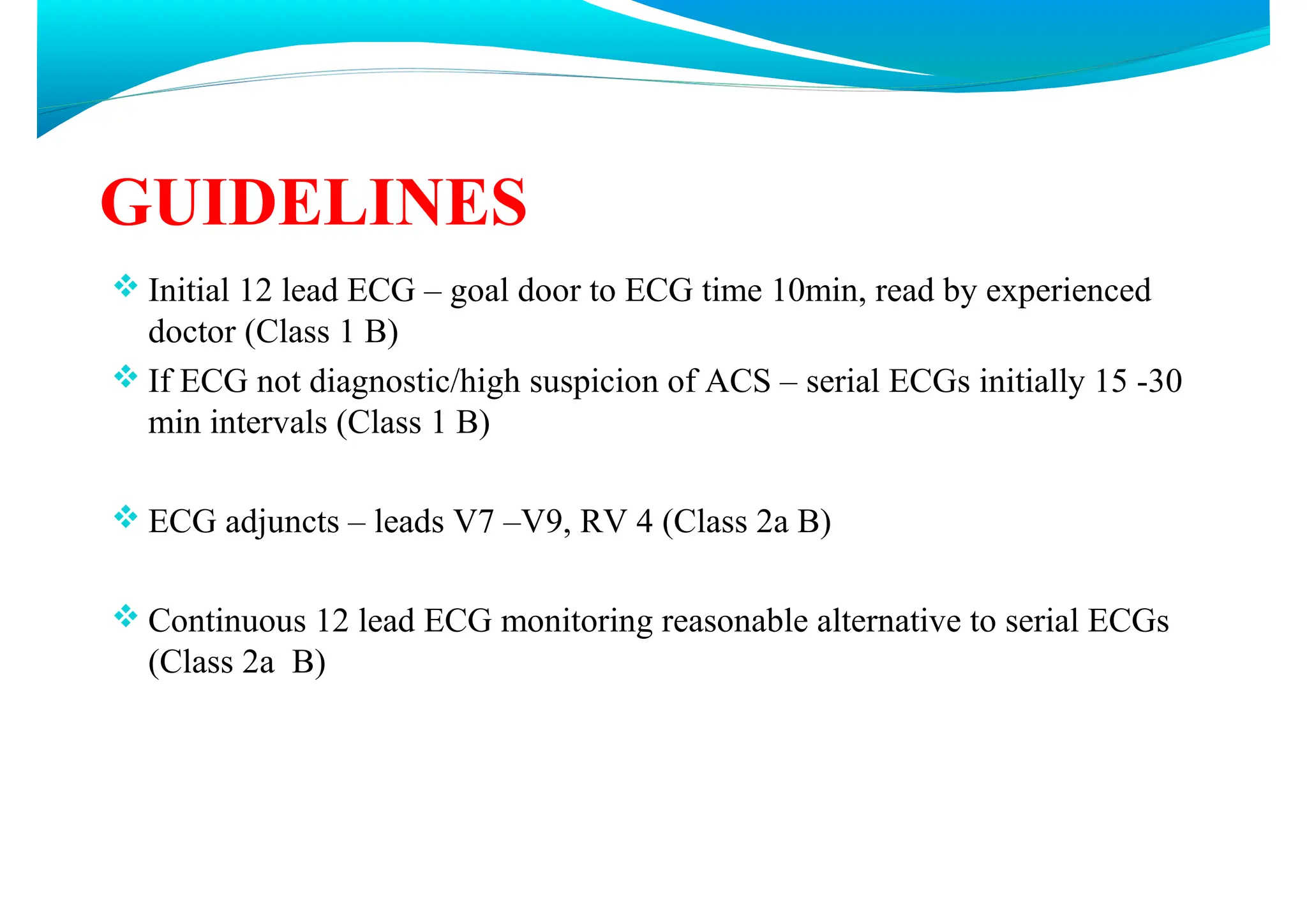 GUIDELINES

❖ Initial 12 lead ECG – goal door to ECG time 10min, read by experienced doctor (Class 1 B)

❖ If ECG not diagnostic/high suspicion of ACS – serial ECGs initially 15 -30 min intervals (Class 1 B)

❖ ECG adjuncts – leads V7 –V9, RV 4 (Class 2a B)

❖ Continuous 12 lead ECG monitoring reasonable alternative to serial ECGs (Class 2a B)